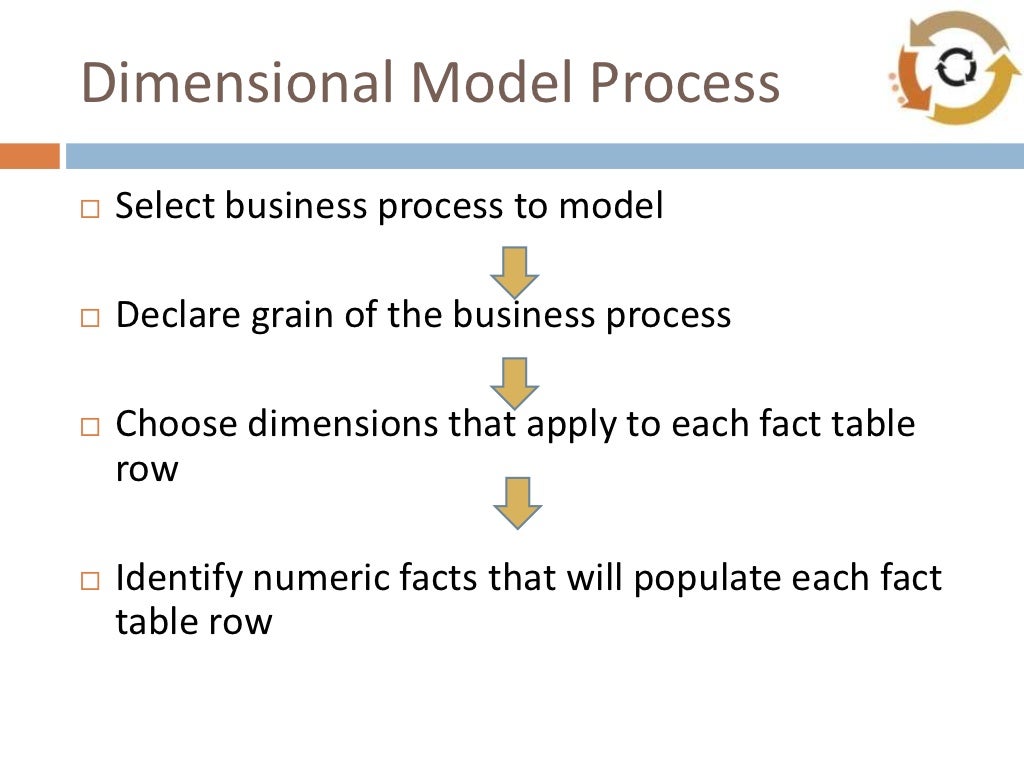 Dimensional Model Process

□ Select business process to model

□ Declare grain of the business process

□ Choose dimensions that apply to each fact table row

□ Identify numeric facts that will populate each fact table row